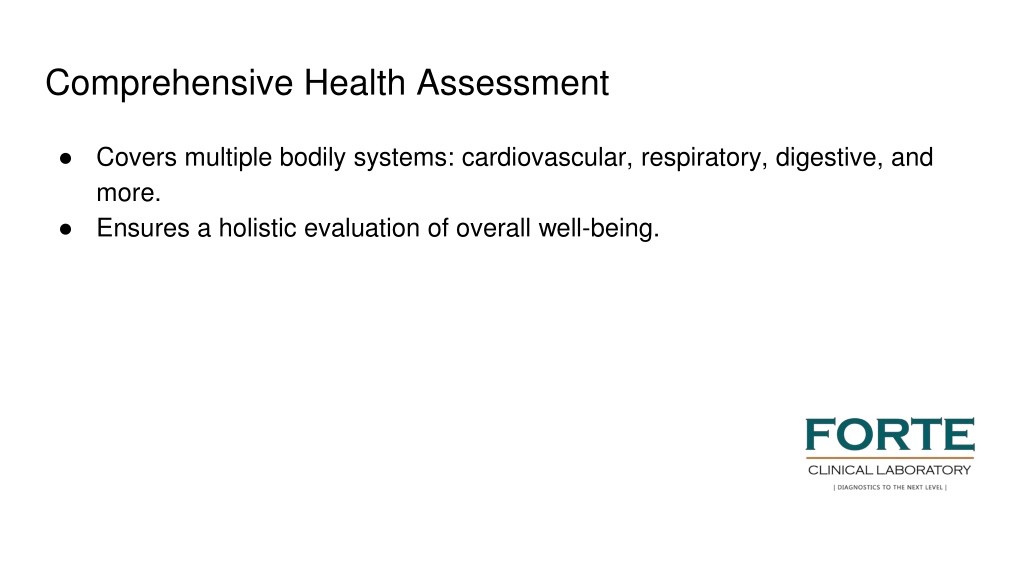 Comprehensive Health Assessment

● Covers multiple bodily systems: cardiovascular, respiratory, digestive, and more.
● Ensures a holistic evaluation of overall well-being.

FORTE
CLINICAL LABORATORY
| DIAGNOSTICS TO THE NEXT LEVEL |